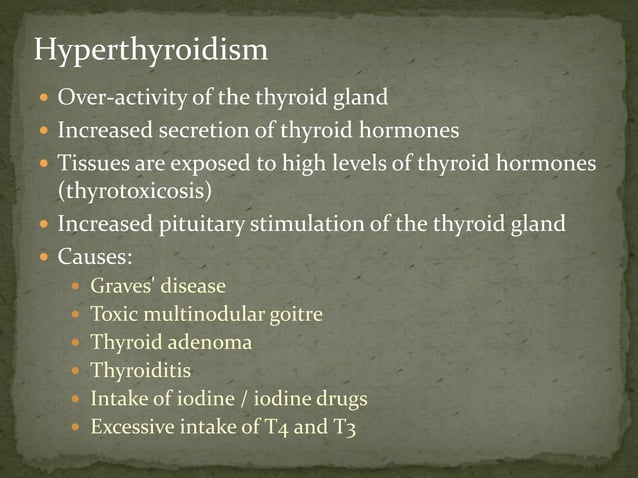 Hyperthyroidism

- Over-activity of the thyroid gland
- Increased secretion of thyroid hormones
- Tissues are exposed to high levels of thyroid hormones (thyrotoxicosis)
- Increased pituitary stimulation of the thyroid gland
- Causes:
  - Graves' disease
  - Toxic multinodular goitre
  - Thyroid adenoma
  - Thyroiditis
  - Intake of iodine / iodine drugs
  - Excessive intake of T4 and T3